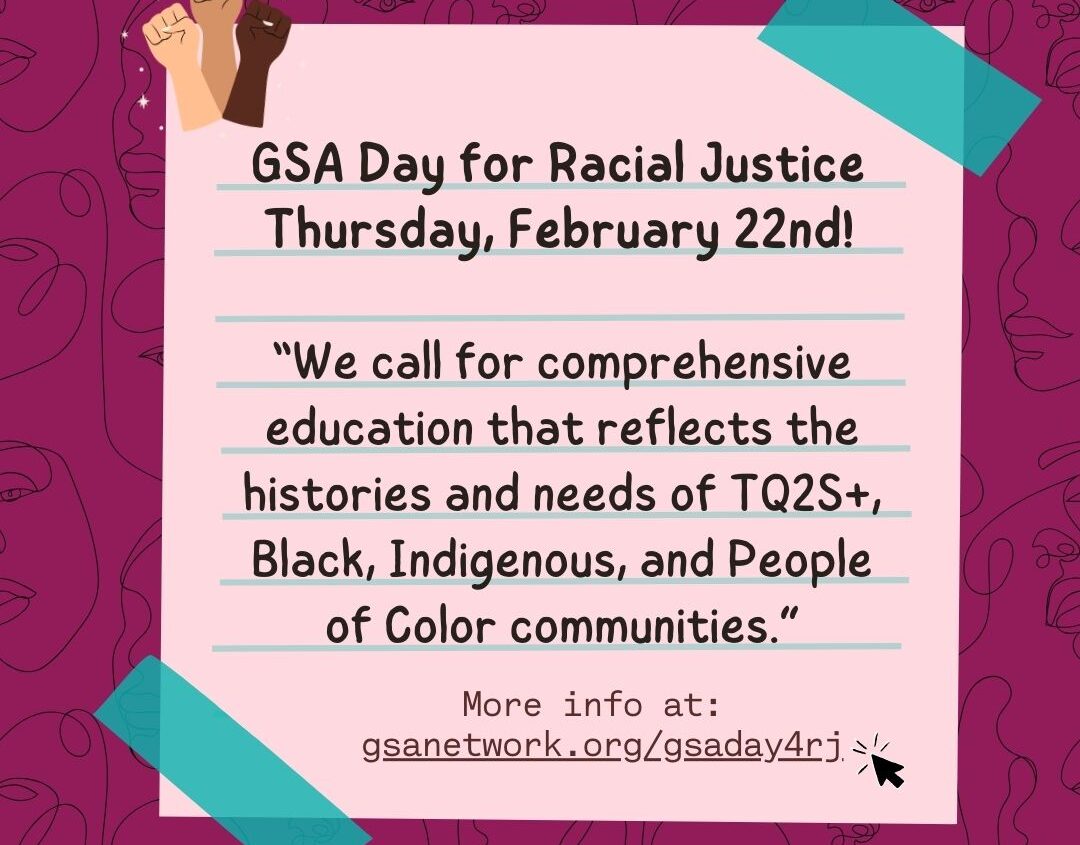 GSA Day for Racial Justice Thursday, February 22nd!

“We call for comprehensive education that reflects the histories and needs of TQ2S+, Black, Indigenous, and People of Color communities.”

More info at:
gsanetwork.org/gsaday4rj